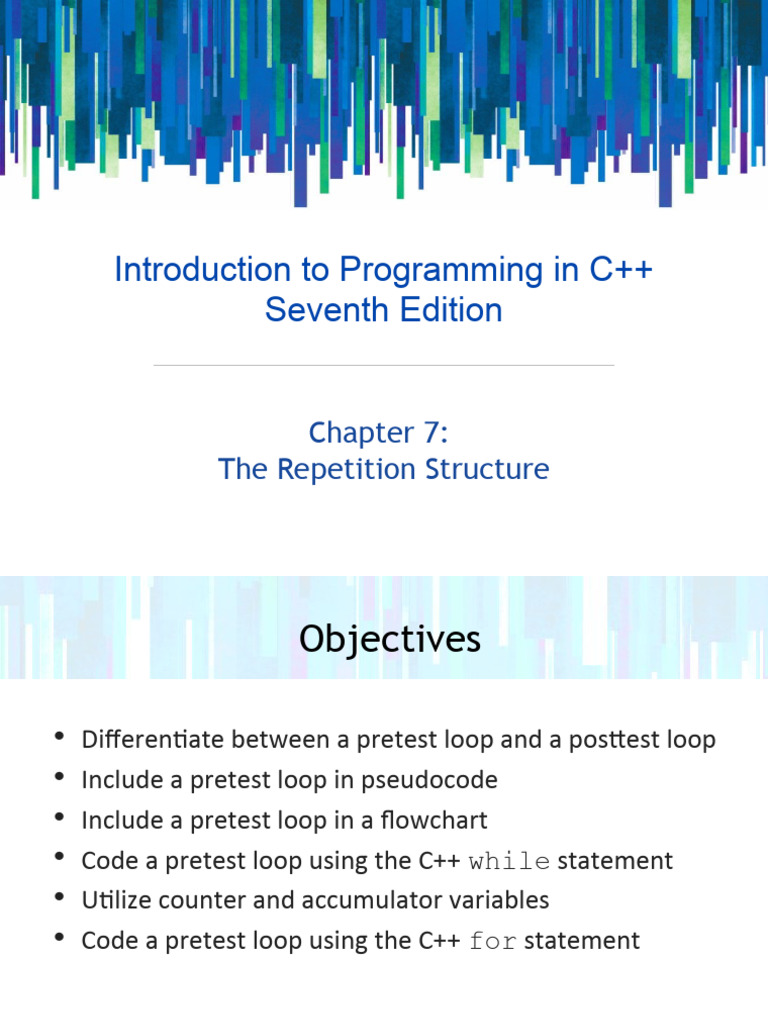 Introduction to Programming in C++
Seventh Edition

Chapter 7:
The Repetition Structure

Objectives

• Differentiate between a pretest loop and a posttest loop
• Include a pretest loop in pseudocode
• Include a pretest loop in a flowchart
• Code a pretest loop using the C++ while statement
• Utilize counter and accumulator variables
• Code a pretest loop using the C++ for statement